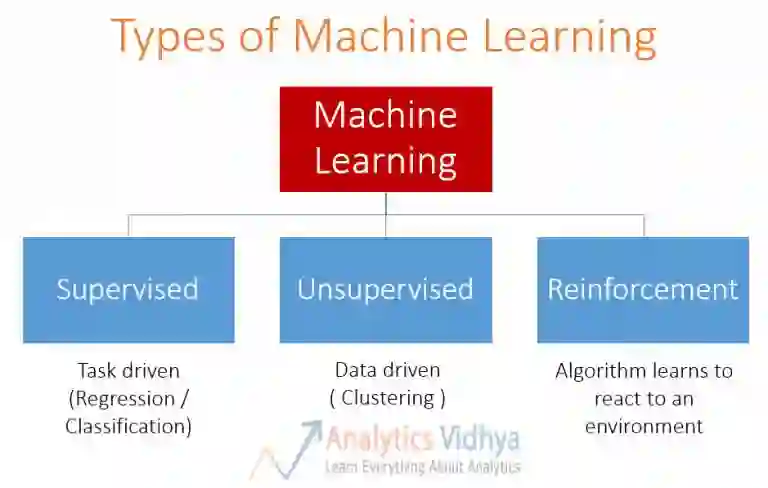 Types of Machine Learning

Machine Learning

Supervised

Unsupervised

Reinforcement

Task driven (Regression / Classification)

Data driven ( Clustering )

Algorithm learns to react to an environment

Analytics Vidhya
Learn Everything About Analytics